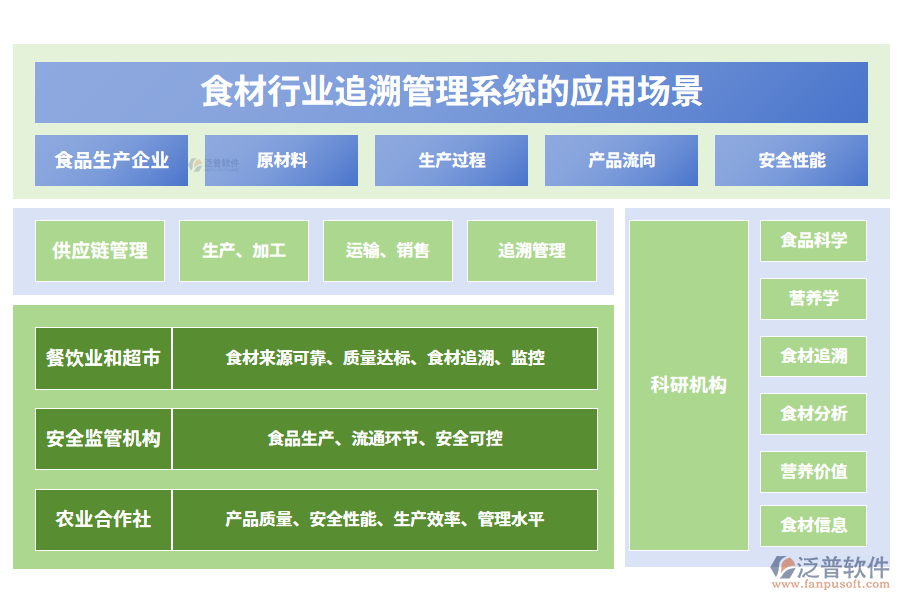 食材行业追溯管理系统的应用场景

食品生产企业

泛普软件

原材料

生产过程

产品流向

安全性能

供应链管理

生产、加工

运输、销售

追溯管理

| 餐饮业和超市 | 食材来源可靠、质量达标、食材追溯、监控 |
|---|---|
| 安全监管机构 | 食品生产、流通环节、安全可控 |
| 农业合作社 | 产品质量、安全性能、生产效率、管理水平 |

科研机构

食品科学

营养学

食材追溯

食材分析

营养价值

食材信息

泛普软件
www.fanpusoft.com